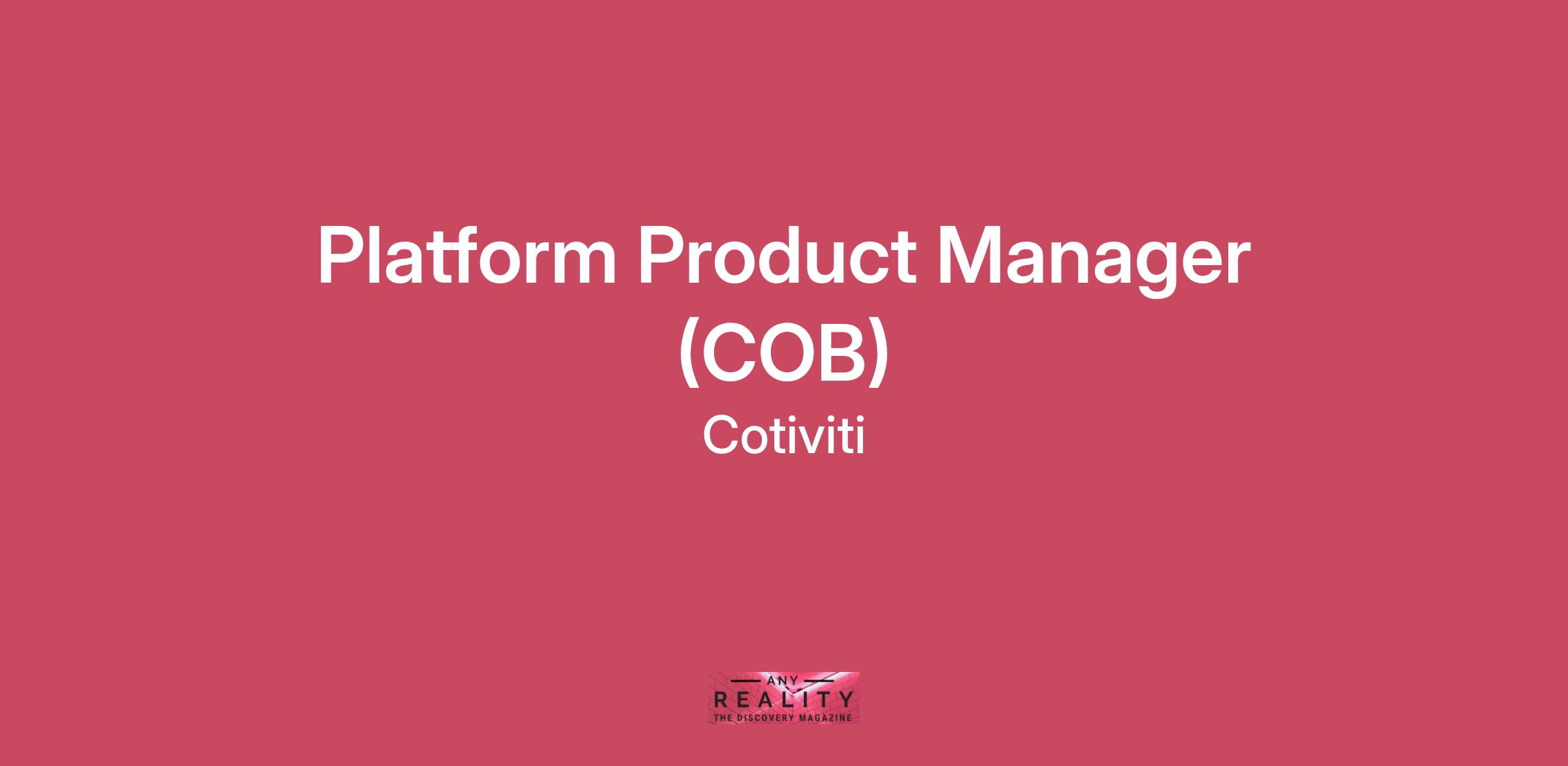 Platform Product Manager (COB)

Cotiviti

ANY
REALITY
THE DISCOVERY MAGAZINE